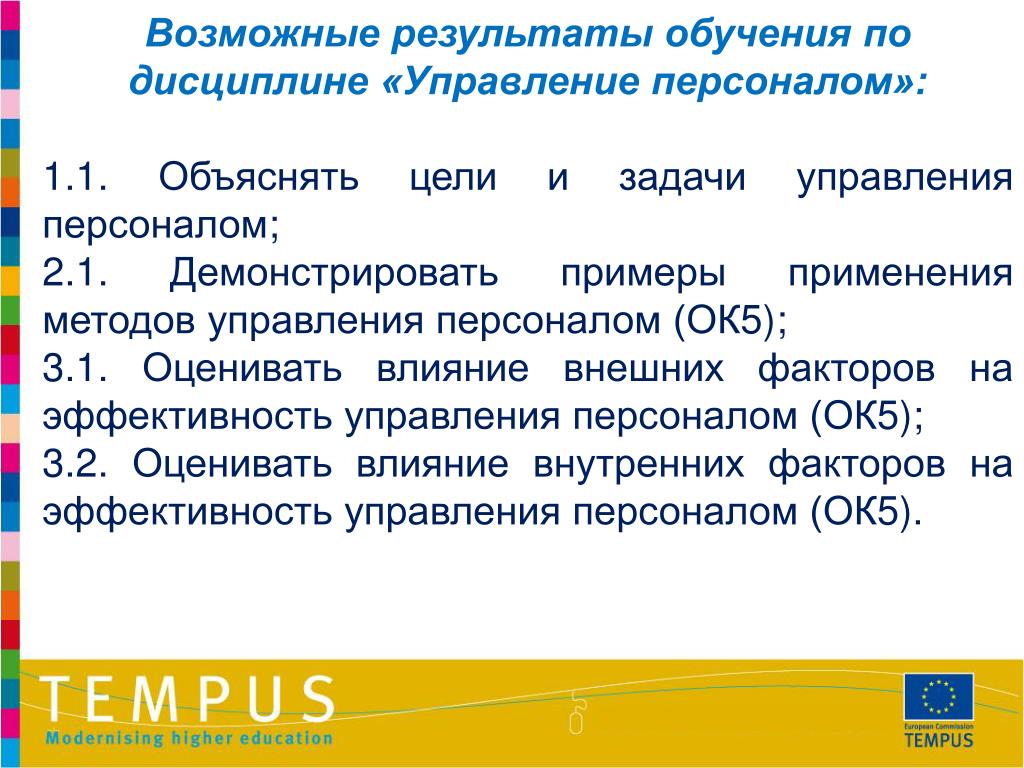 Возможные результаты обучения по дисциплине «Управление персоналом»:

1.1. Объяснять цели и задачи управления персоналом;
2.1. Демонстрировать примеры применения методов управления персоналом (ОК5);
3.1. Оценивать влияние внешних факторов на эффективность управления персоналом (ОК5);
3.2. Оценивать влияние внутренних факторов на эффективность управления персоналом (ОК5).

TEMPUS
Modernising higher education

European Commission
TEMPUS